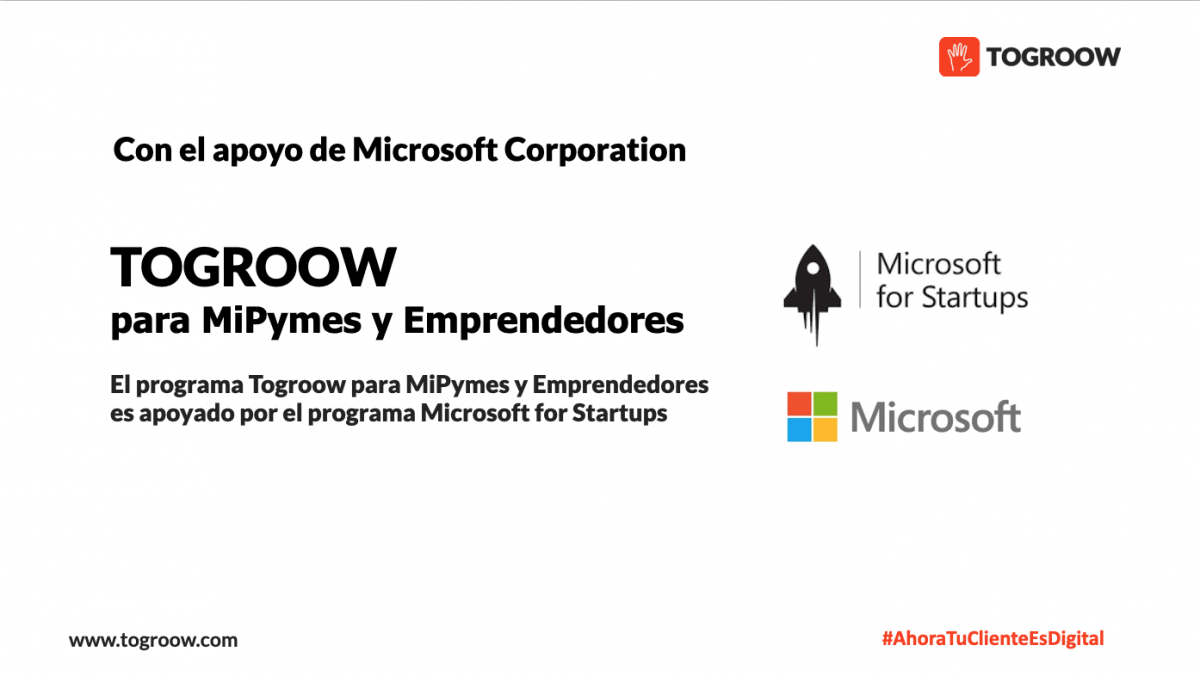 TOGROOW

Con el apoyo de Microsoft Corporation

TOGROOW
para MiPymes y Emprendedores

El programa Togroow para MiPymes y Emprendedores es apoyado por el programa Microsoft for Startups

Microsoft for Startups

Microsoft

www.togroow.com

#AhoraTuClienteEsDigital